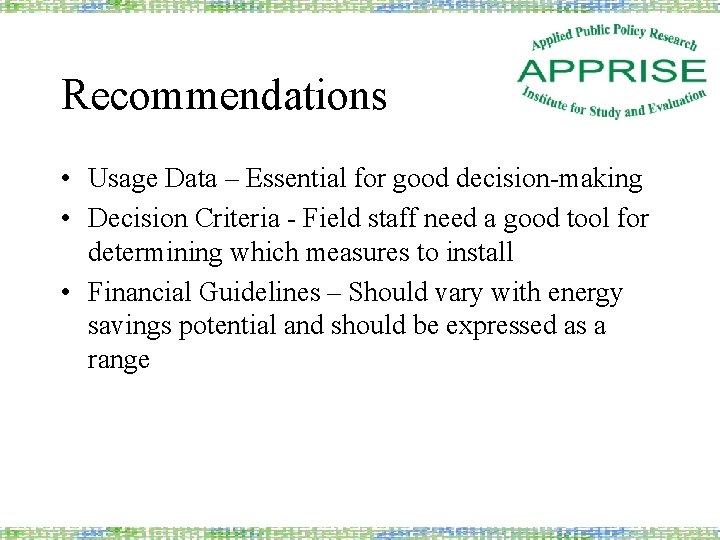 Applied Public Policy Research
APPRISE
Institute for Study and Evaluation

Recommendations

• Usage Data – Essential for good decision-making
• Decision Criteria - Field staff need a good tool for determining which measures to install
• Financial Guidelines – Should vary with energy savings potential and should be expressed as a range